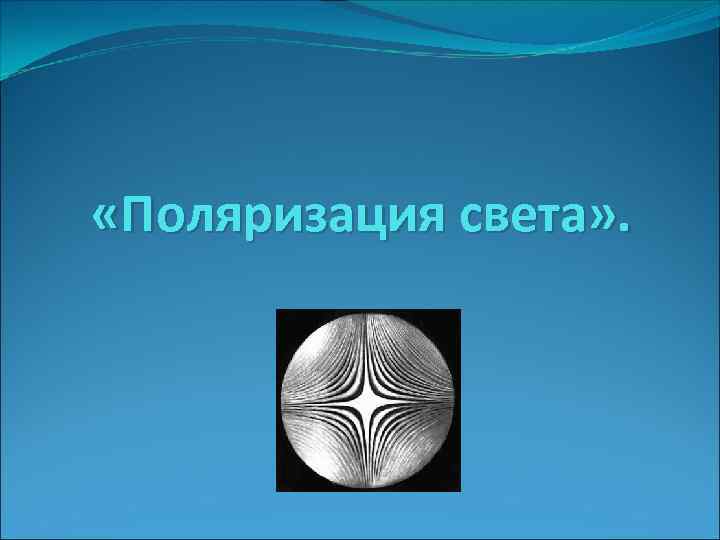 «Поляризация света».